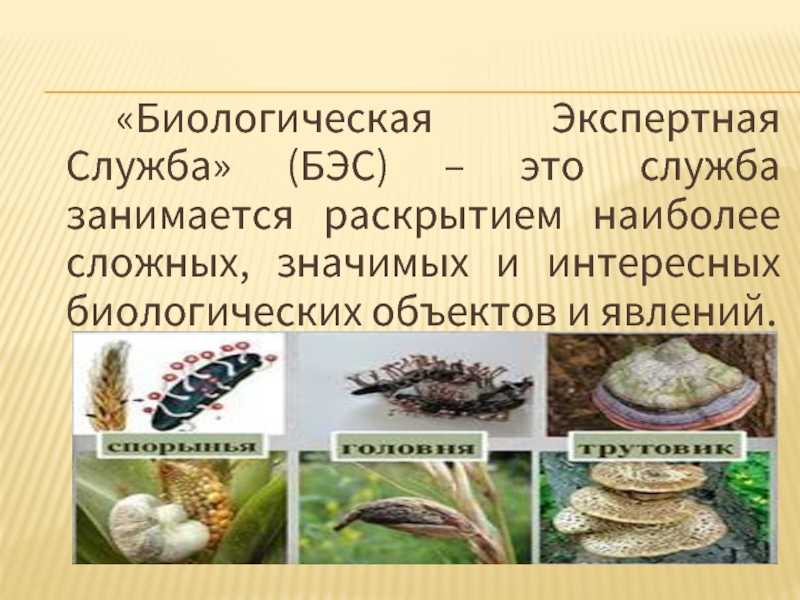 «Биологическая Экспертная Служба» (БЭС) – это служба занимается раскрытием наиболее сложных, значимых и интересных биологических объектов и явлений.

спорынья

головня

трутовик